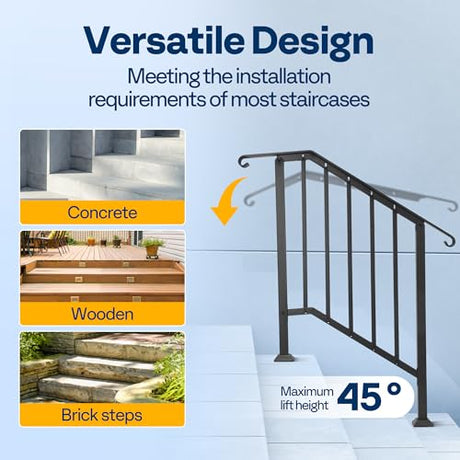 Versatile Design

Meeting the installation requirements of most staircases

Concrete

Wooden

Brick steps

Maximum lift height 45°